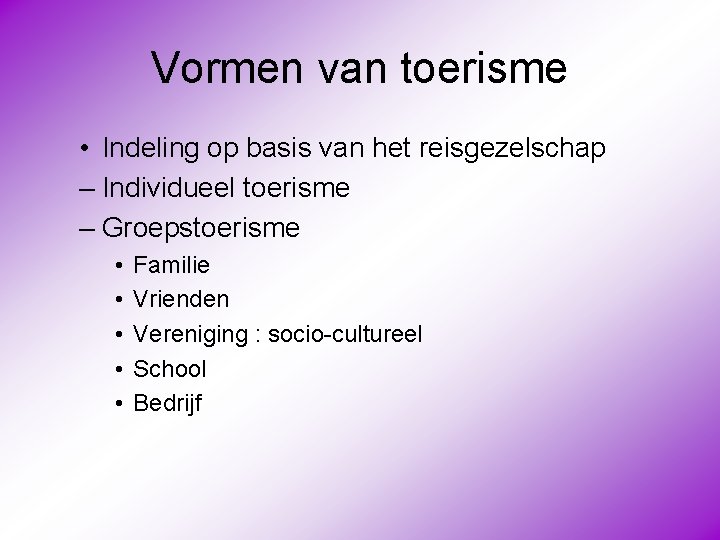 Vormen van toerisme

• Indeling op basis van het reisgezelschap
– Individueel toerisme
– Groepstoerisme
• Familie
• Vrienden
• Vereniging : socio-cultureel
• School
• Bedrijf